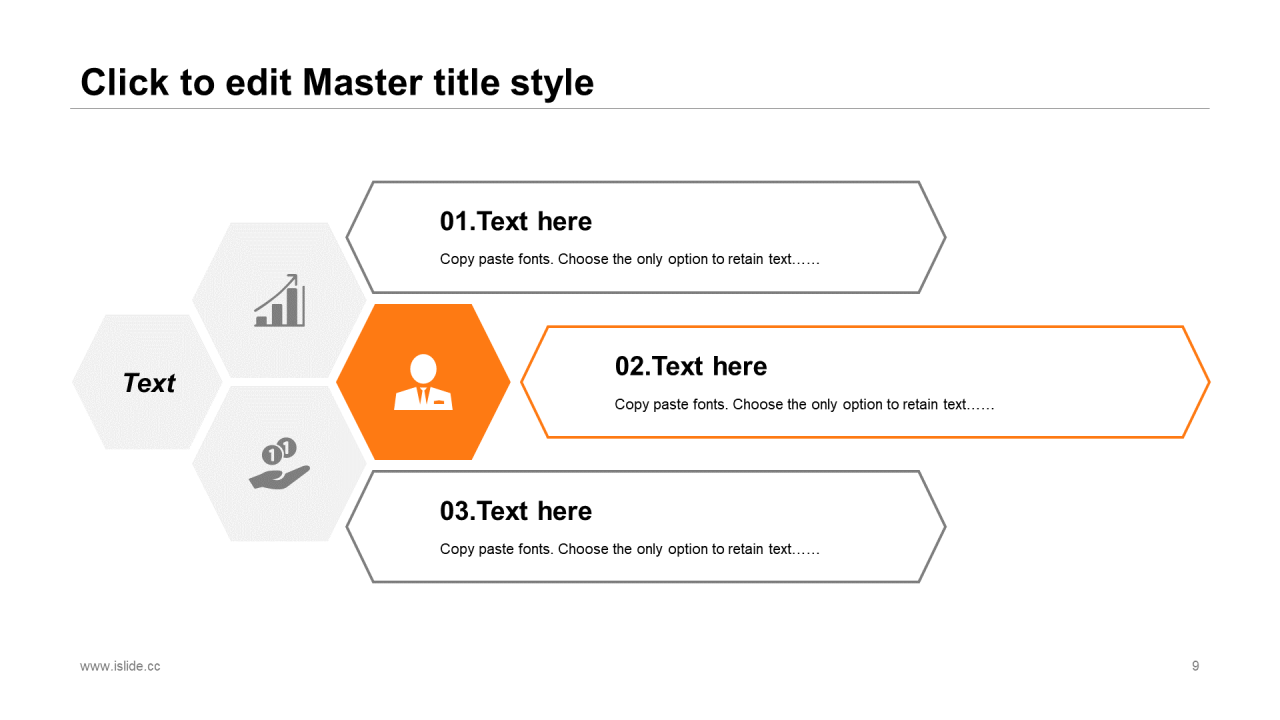 Click to edit Master title style

Text

01.Text here

Copy paste fonts. Choose the only option to retain text……

02.Text here

Copy paste fonts. Choose the only option to retain text……

03.Text here

Copy paste fonts. Choose the only option to retain text……

www.islide.cc

9